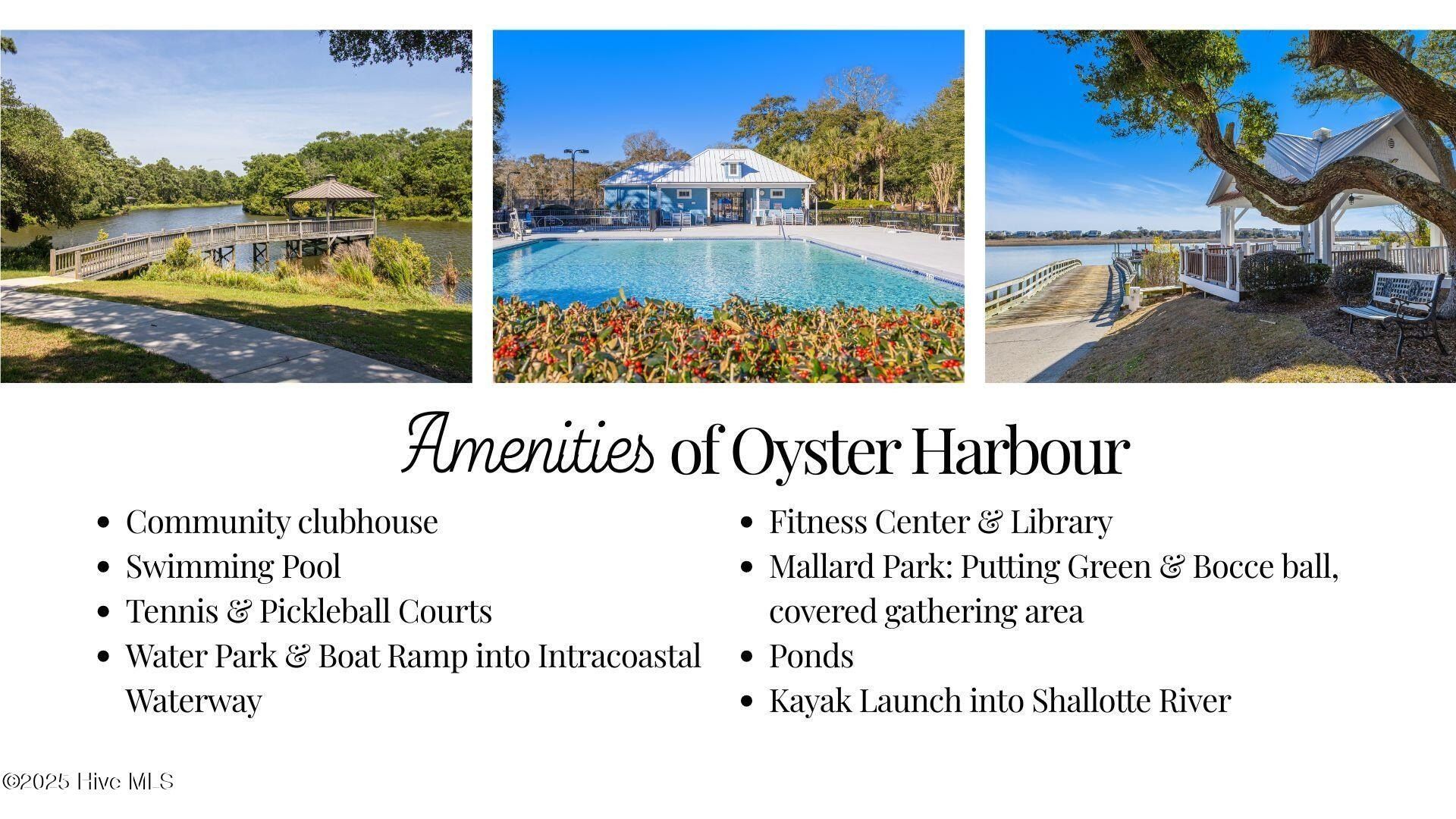 Amenities of Oyster Harbour

- Community clubhouse
- Swimming Pool
- Tennis & Pickleball Courts
- Water Park & Boat Ramp into Intracoastal Waterway

- Fitness Center & Library
- Mallard Park: Putting Green & Bocce ball, covered gathering area
- Ponds
- Kayak Launch into Shallotte River

©2025 Hive MLS